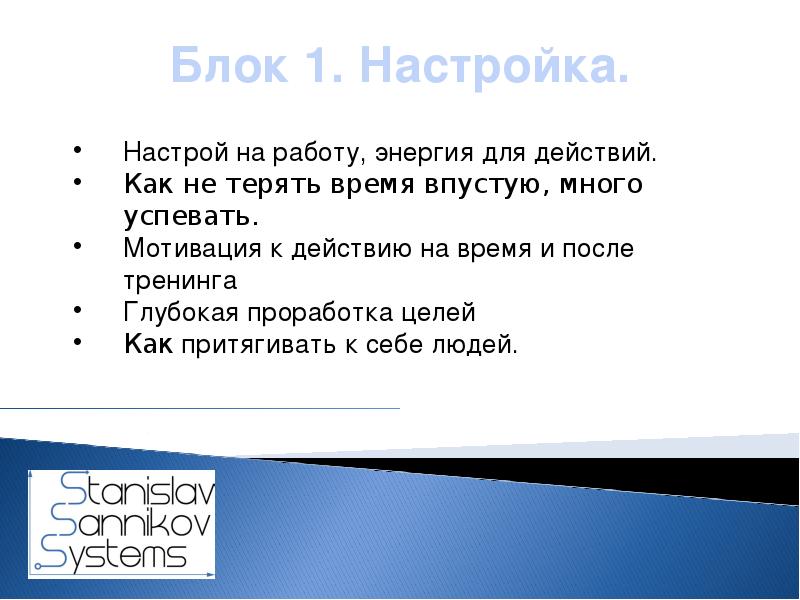 Блок 1. Настройка.

• Настрой на работу, энергия для действий.
• Как не терять время впустую, много успевать.
• Мотивация к действию на время и после тренинга
• Глубокая проработка целей
• Как притягивать к себе людей.

Stanislav
Sannikov
Systems